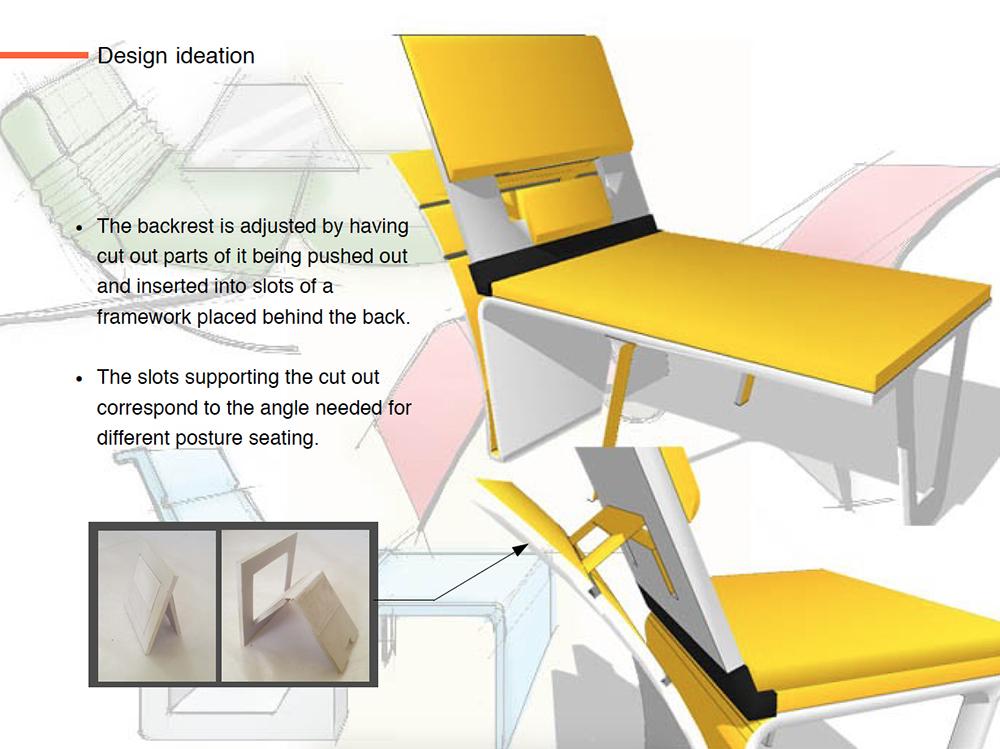 Design ideation

• The backrest is adjusted by having cut out parts of it being pushed out and inserted into slots of a framework placed behind the back.

• The slots supporting the cut out correspond to the angle needed for different posture seating.